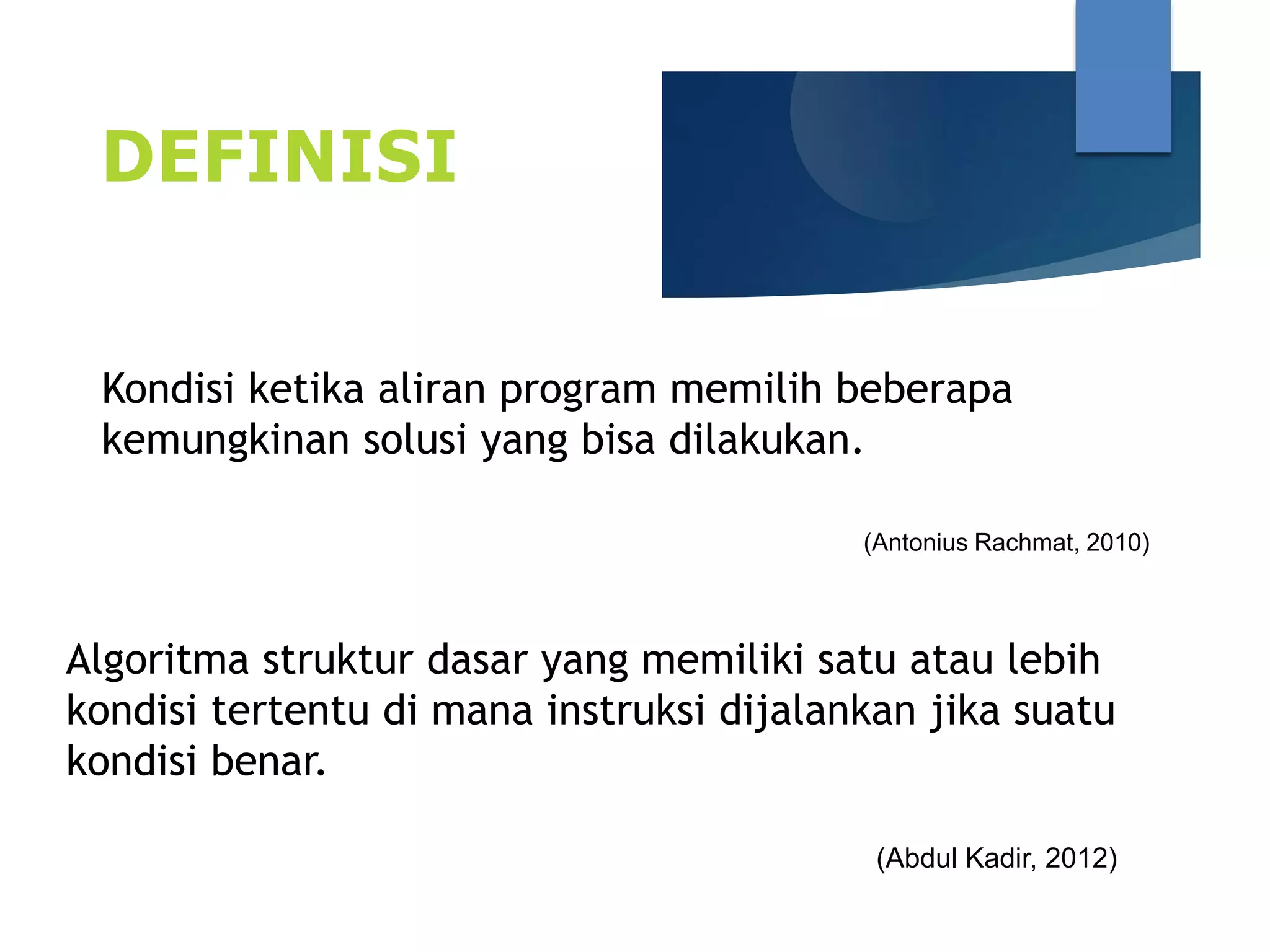 DEFINISI

Kondisi ketika aliran program memilih beberapa kemungkinan solusi yang bisa dilakukan.

(Antonius Rachmat, 2010)

Algoritma struktur dasar yang memiliki satu atau lebih kondisi tertentu di mana instruksi dijalankan jika suatu kondisi benar.

(Abdul Kadir, 2012)